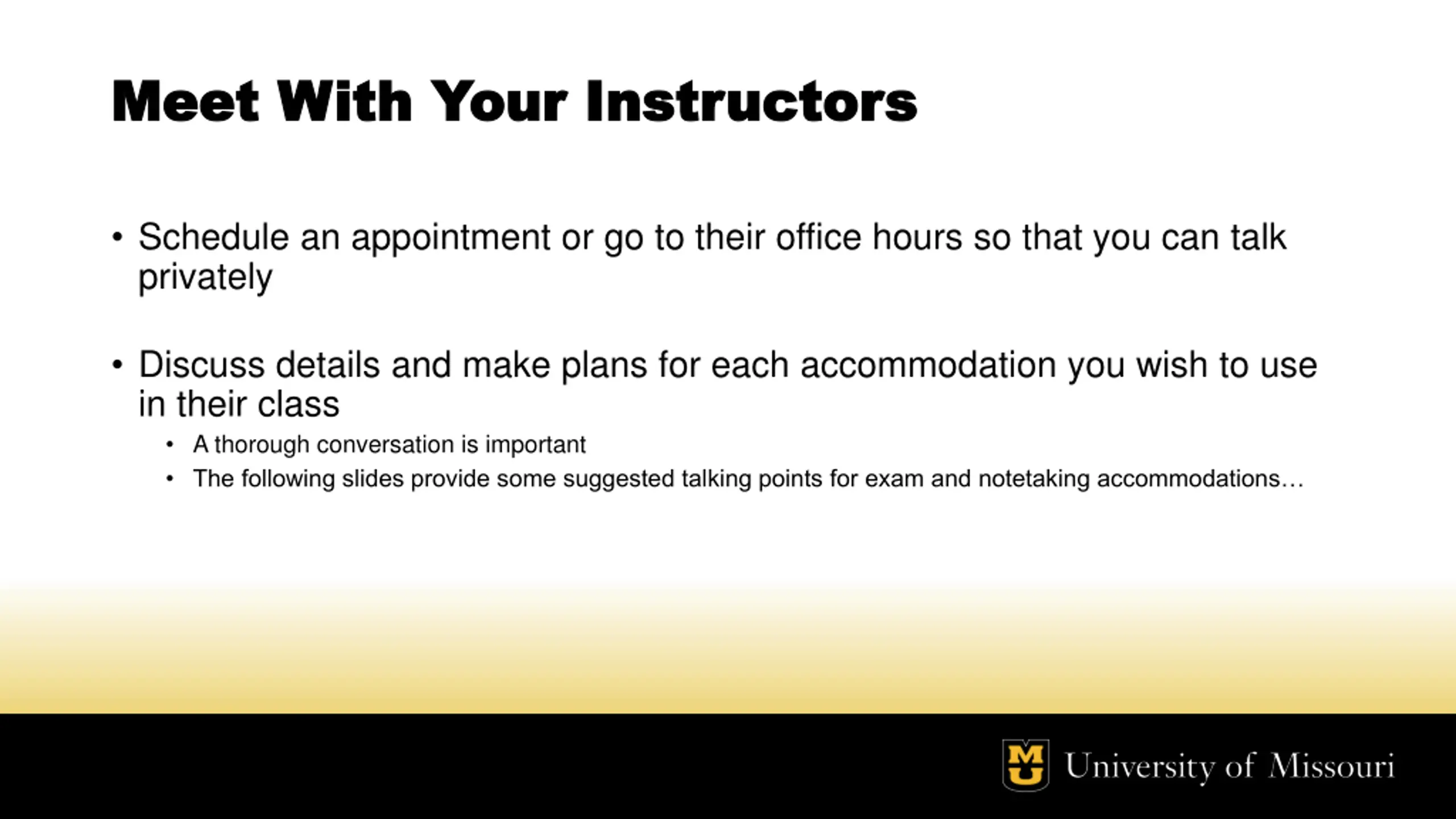 Meet With Your Instructors

• Schedule an appointment or go to their office hours so that you can talk privately

• Discuss details and make plans for each accommodation you wish to use in their class
  • A thorough conversation is important
  • The following slides provide some suggested talking points for exam and notetaking accommodations…

MU University of Missouri